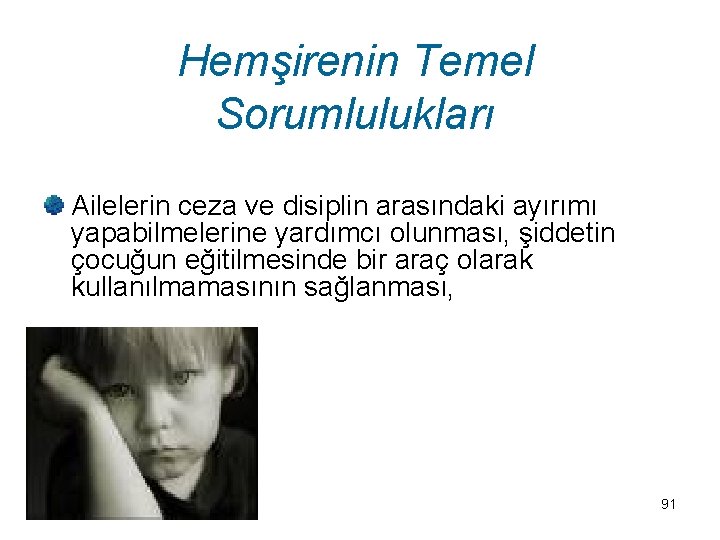 Hemşirenin Temel Sorumlulukları

• Ailelerin ceza ve disiplin arasındaki ayırımı yapabilmelerine yardımcı olunması, şiddetin çocuğun eğitilmesinde bir araç olarak kullanılmamasının sağlanması,

91